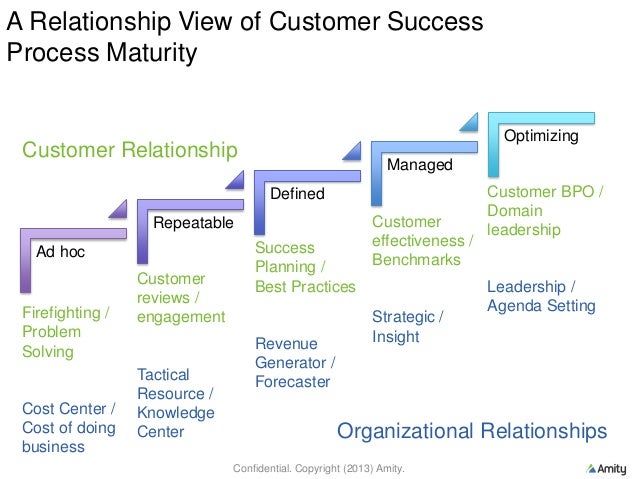 A Relationship View of Customer Success Process Maturity

Customer Relationship

Ad hoc

Firefighting / Problem Solving

Cost Center / Cost of doing business

Repeatable

Customer reviews / engagement

Tactical Resource / Knowledge Center

Defined

Success Planning / Best Practices

Revenue Generator / Forecaster

Managed

Customer effectiveness / Benchmarks

Strategic / Insight

Optimizing

Customer BPO / Domain leadership

Leadership / Agenda Setting

Organizational Relationships

Confidential. Copyright (2013) Amity.

Amity